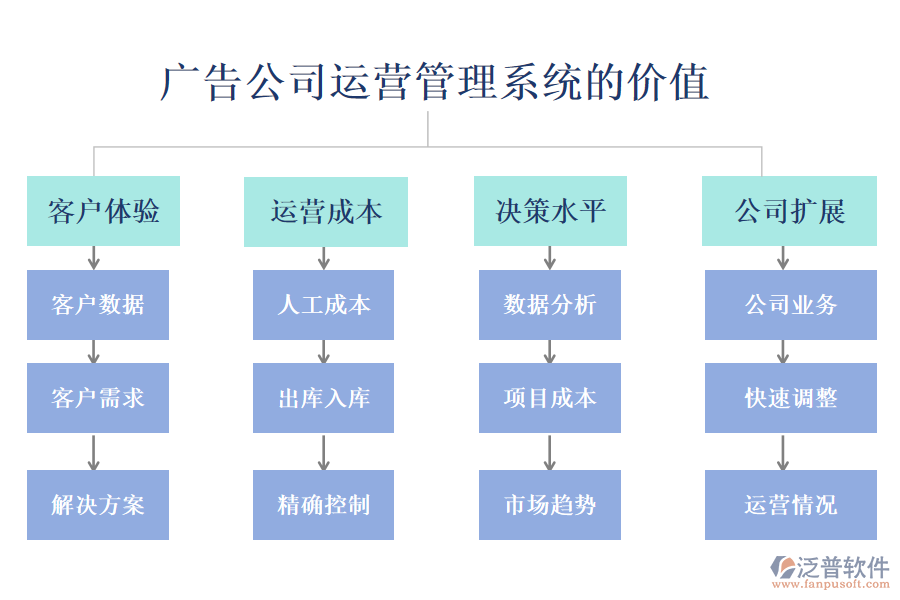 广告公司运营管理系统的价值

客户体验
客户数据
客户需求
解决方案

运营成本
人工成本
出库入库
精确控制

决策水平
数据分析
项目成本
市场趋势

公司扩展
公司业务
快速调整
运营情况

泛普软件
www.fanpusoft.com